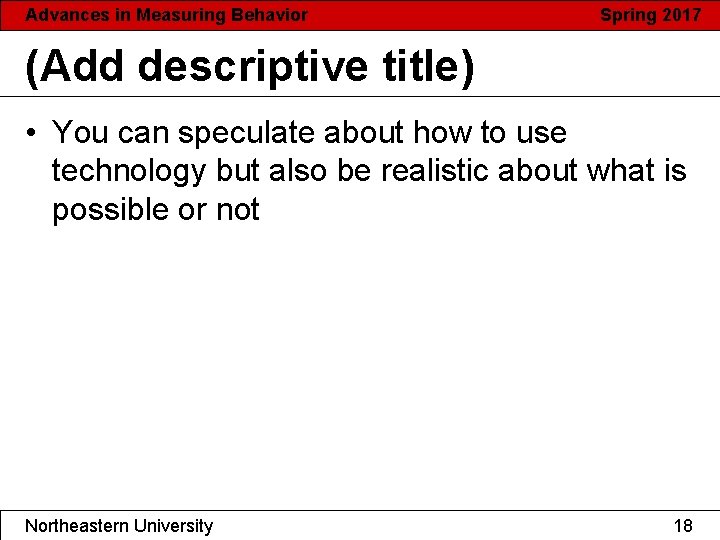 Advances in Measuring Behavior Spring 2017

(Add descriptive title)

• You can speculate about how to use technology but also be realistic about what is possible or not

Northeastern University 18